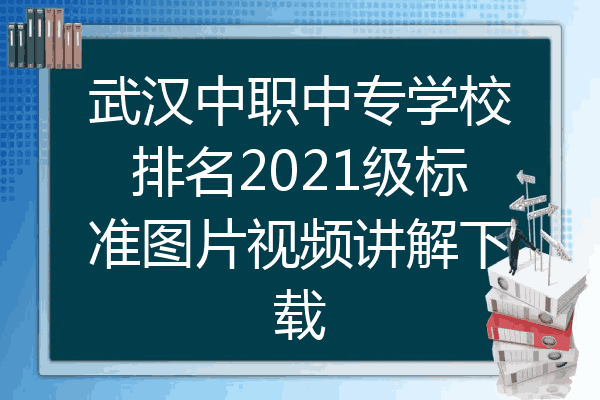 武汉中职中专学校排名2021级标准图片视频讲解下载